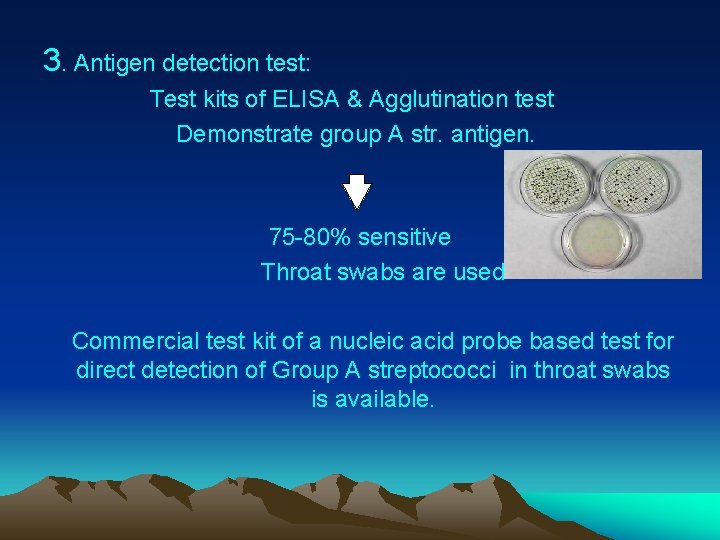 3. Antigen detection test:

Test kits of ELISA & Agglutination test
Demonstrate group A str. antigen.

75-80% sensitive
Throat swabs are used

Commercial test kit of a nucleic acid probe based test for direct detection of Group A streptococci in throat swabs is available.